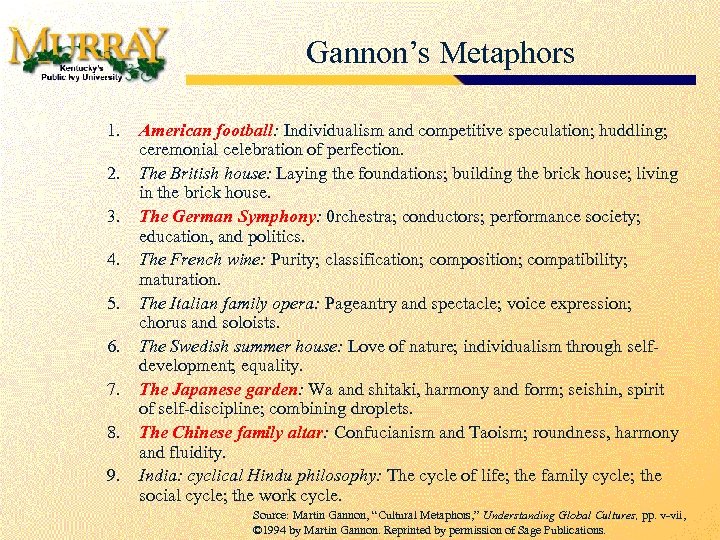 MURRAY
Kentucky's Public Ivy University

Gannon's Metaphors

1. American football: Individualism and competitive speculation; huddling; ceremonial celebration of perfection.
2. The British house: Laying the foundations; building the brick house; living in the brick house.
3. The German Symphony: 0rchestra; conductors; performance society; education, and politics.
4. The French wine: Purity; classification; composition; compatibility; maturation.
5. The Italian family opera: Pageantry and spectacle; voice expression; chorus and soloists.
6. The Swedish summer house: Love of nature; individualism through self-development; equality.
7. The Japanese garden: Wa and shitaki, harmony and form; seishin, spirit of self-discipline; combining droplets.
8. The Chinese family altar: Confucianism and Taoism; roundness, harmony and fluidity.
9. India: cyclical Hindu philosophy: The cycle of life; the family cycle; the social cycle; the work cycle.

Source: Martin Gannon, "Cultural Metaphors," Understanding Global Cultures, pp. v-vii, ©1994 by Martin Gannon. Reprinted by permission of Sage Publications.